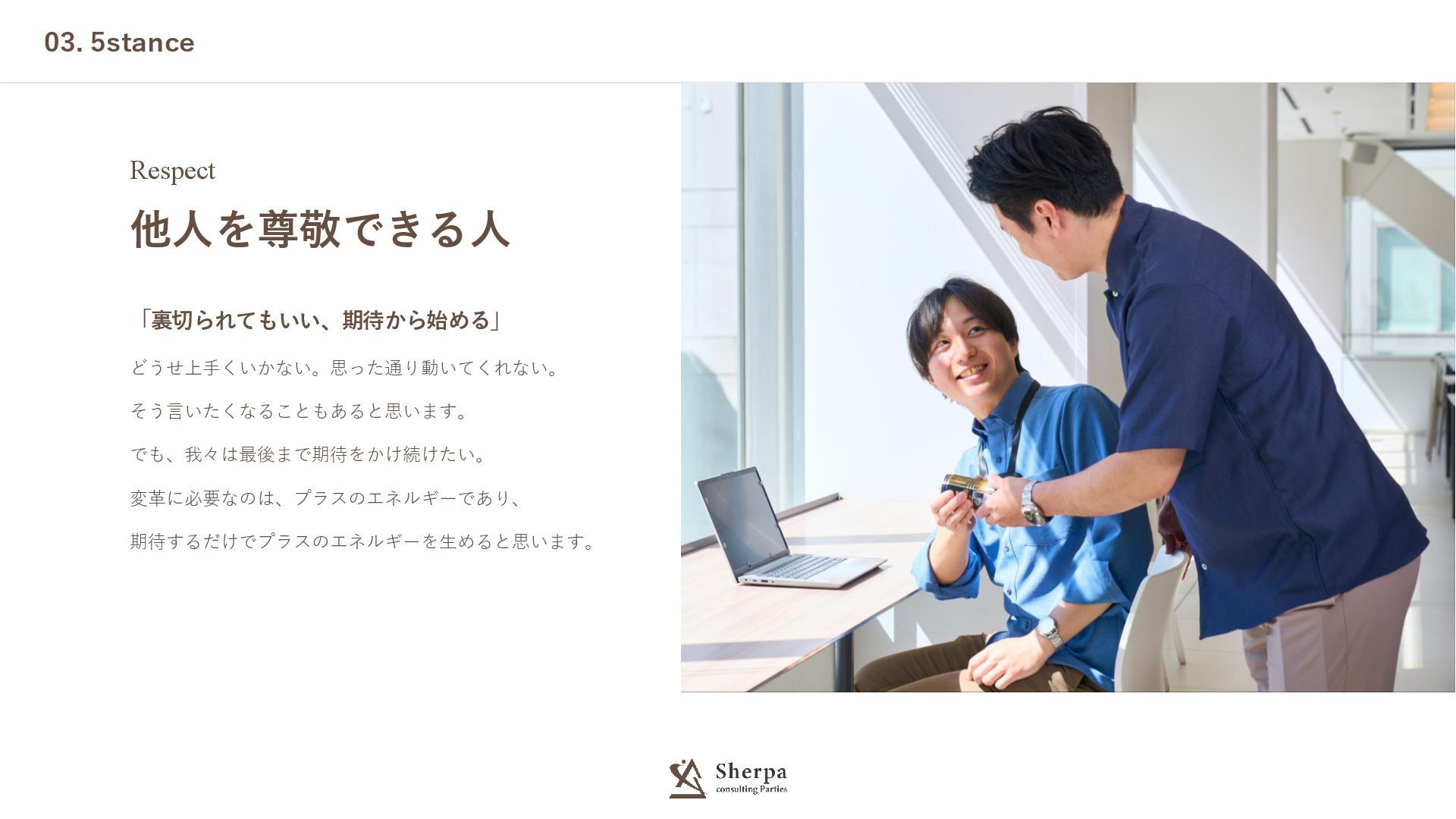 03. 5stance

Respect

他人を尊敬できる人

「裏切られてもいい、期待から始める」

どうせ上手くいかない。思った通り動いてくれない。

そう言いたくなることもあると思います。

でも、我々は最後まで期待をかけ続けたい。

変革に必要なのは、プラスのエネルギーであり、

期待するだけでプラスのエネルギーを生めると思います。

Sherpa
consulting Parties